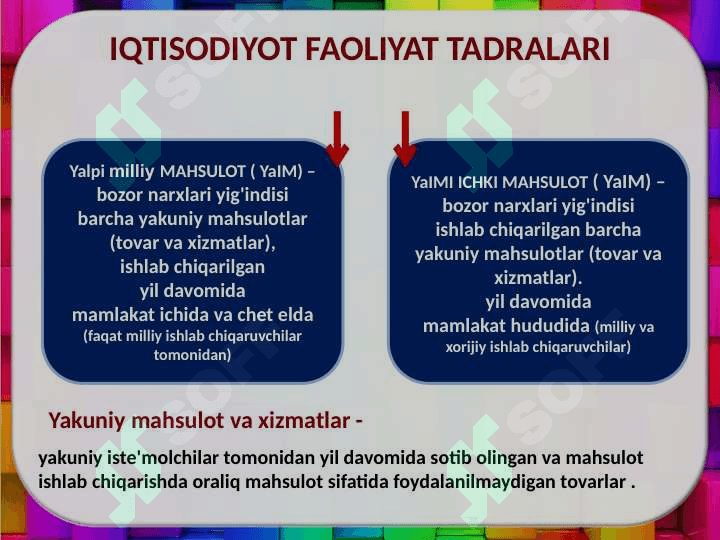 IQTISODIYOT FAOLIYAT TADRALARI

Yalpi milliy MAHSULOT ( YaIM) – bozor narxlari yig'indisi barcha yakuniy mahsulotlar (tovar va xizmatlar), ishlab chiqarilgan yil davomida mamlakat ichida va chet elda (faqat milliy ishlab chiqaruvchilar tomonidan)

YaIMI ICHKI MAHSULOT ( YaIM) – bozor narxlari yig'indisi ishlab chiqarilgan barcha yakuniy mahsulotlar (tovar va xizmatlar). yil davomida mamlakat hududida (milliy va xorijiy ishlab chiqaruvchilar)

Yakuniy mahsulot va xizmatlar -

yakuniy iste'molchilar tomonidan yil davomida sotib olingan va mahsulot ishlab chiqarishda oraliq mahsulot sifatida foydalanilmaydigan tovarlar .